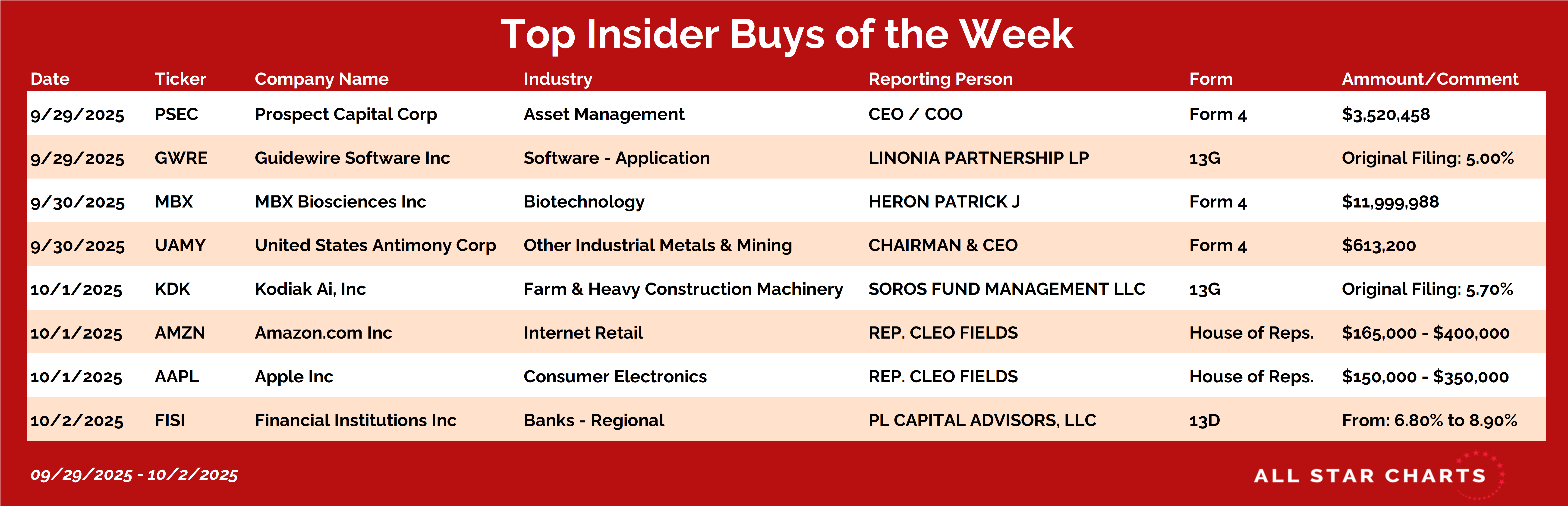 Top Insider Buys of the Week

| Date | Ticker | Company Name | Industry | Reporting Person | Form | Ammount/Comment |
|---|---|---|---|---|---|---|
| 9/29/2025 | PSEC | Prospect Capital Corp | Asset Management | CEO / COO | Form 4 | \$3,520,458 |
| 9/29/2025 | GWRE | Guidewire Software Inc | Software - Application | LINONIA PARTNERSHIP LP | 13G | Original Filing: 5.00% |
| 9/30/2025 | MBX | MBX Biosciences Inc | Biotechnology | HERON PATRICK J | Form 4 | \$11,999,988 |
| 9/30/2025 | UAMY | United States Antimony Corp | Other Industrial Metals & Mining | CHAIRMAN & CEO | Form 4 | \$613,200 |
| 10/1/2025 | KDK | Kodiak Ai, Inc | Farm & Heavy Construction Machinery | SOROS FUND MANAGEMENT LLC | 13G | Original Filing: 5.70% |
| 10/1/2025 | AMZN | Amazon.com Inc | Internet Retail | REP. CLEO FIELDS | House of Reps. | \$165,000 - \$400,000 |
| 10/1/2025 | AAPL | Apple Inc | Consumer Electronics | REP. CLEO FIELDS | House of Reps. | \$150,000 - \$350,000 |
| 10/2/2025 | FISI | Financial Institutions Inc | Banks - Regional | PL CAPITAL ADVISORS, LLC | 13D | From: 6.80% to 8.90% |

09/29/2025 - 10/2/2025

ALL STAR CHARTS